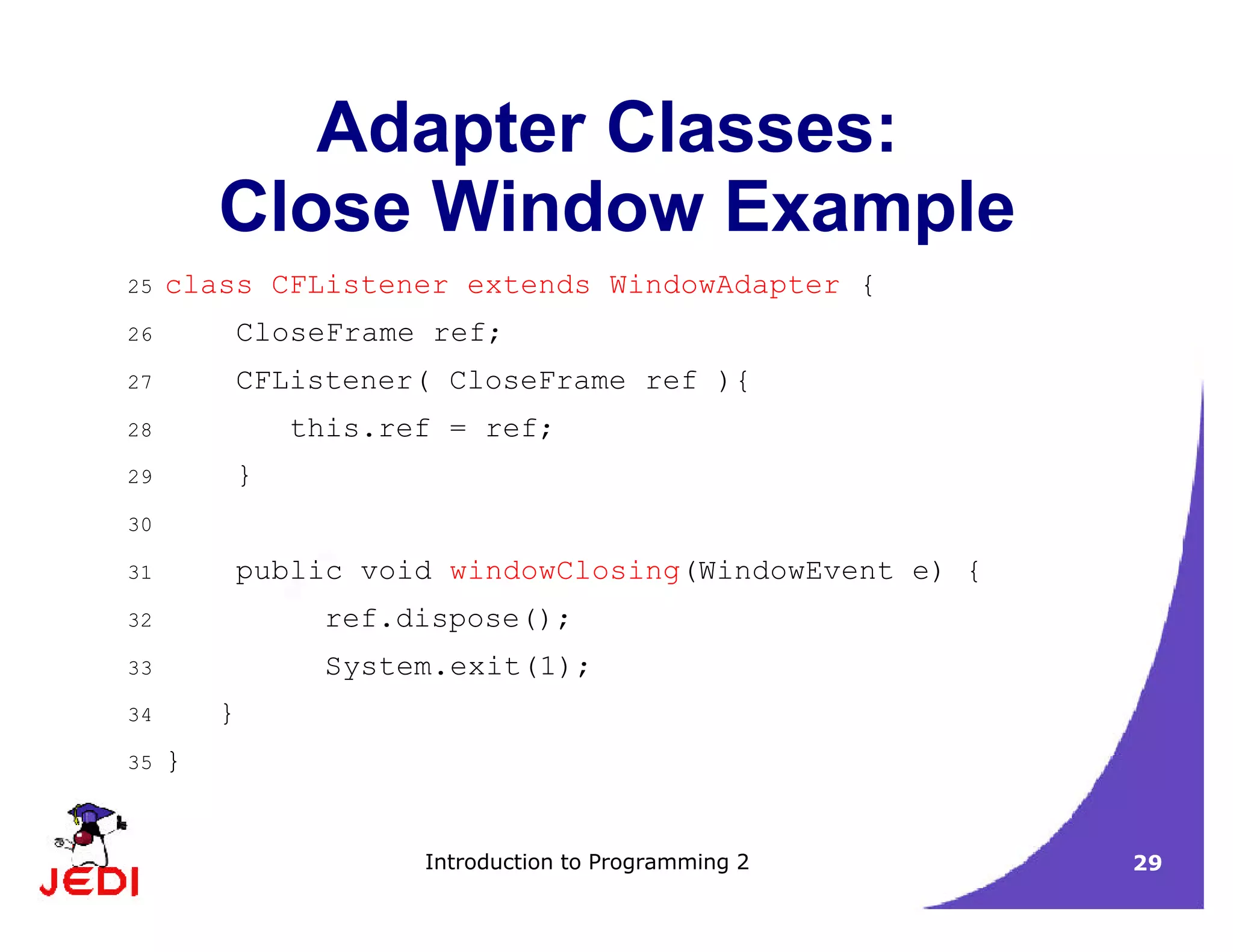 Adapter Classes:
Close Window Example

25 class CFListener extends WindowAdapter {
26     CloseFrame ref;
27     CFListener( CloseFrame ref ){
28         this.ref = ref;
29     }
30 
31     public void windowClosing(WindowEvent e) {
32             ref.dispose();
33             System.exit(1);
34     }
35 }

JEDI

Introduction to Programming 2

29